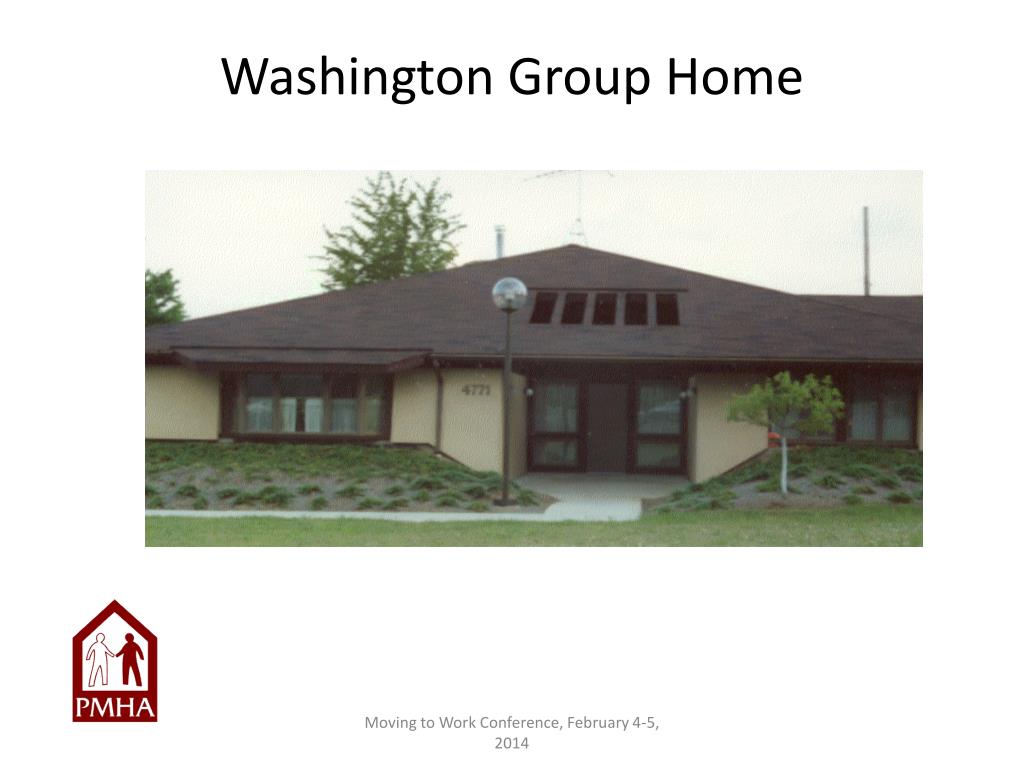 Washington Group Home

4771

PMHA

Moving to Work Conference, February 4-5, 2014